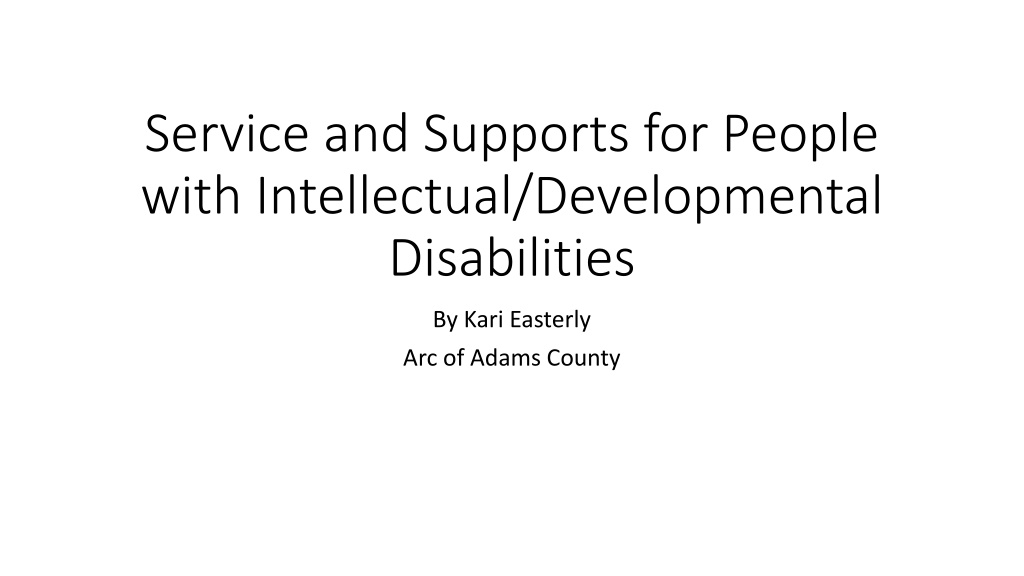 Service and Supports for People with Intellectual/Developmental Disabilities

By Kari Easterly

Arc of Adams County